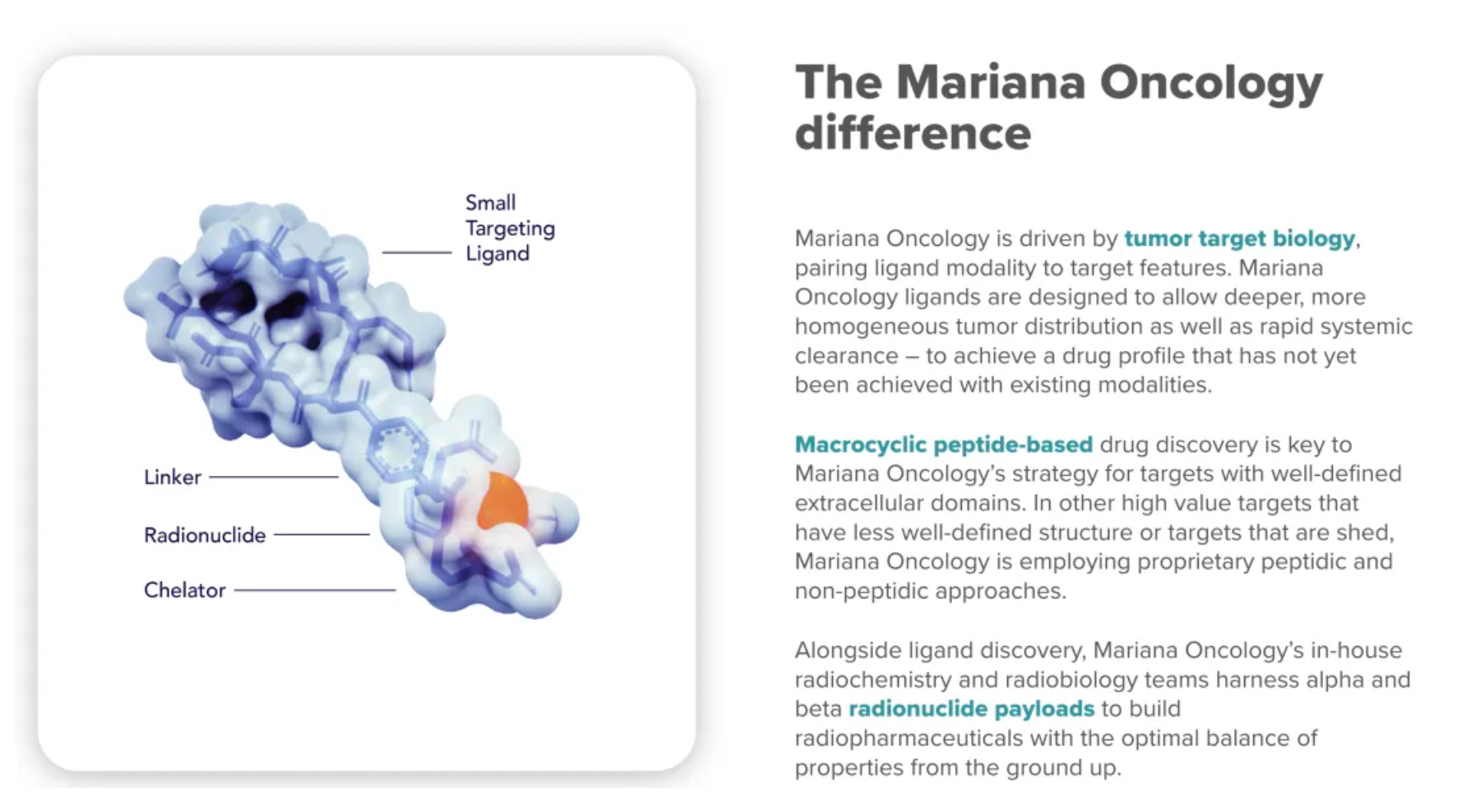 Small Targeting Ligand

Linker

Radionuclide

Chelator

The Mariana Oncology difference

Mariana Oncology is driven by tumor target biology, pairing ligand modality to target features. Mariana Oncology ligands are designed to allow deeper, more homogeneous tumor distribution as well as rapid systemic clearance – to achieve a drug profile that has not yet been achieved with existing modalities.

Macrocyclic peptide-based drug discovery is key to Mariana Oncology's strategy for targets with well-defined extracellular domains. In other high value targets that have less well-defined structure or targets that are shed, Mariana Oncology is employing proprietary peptidic and non-peptidic approaches.

Alongside ligand discovery, Mariana Oncology's in-house radiochemistry and radiobiology teams harness alpha and beta radionuclide payloads to build radiopharmaceuticals with the optimal balance of properties from the ground up.